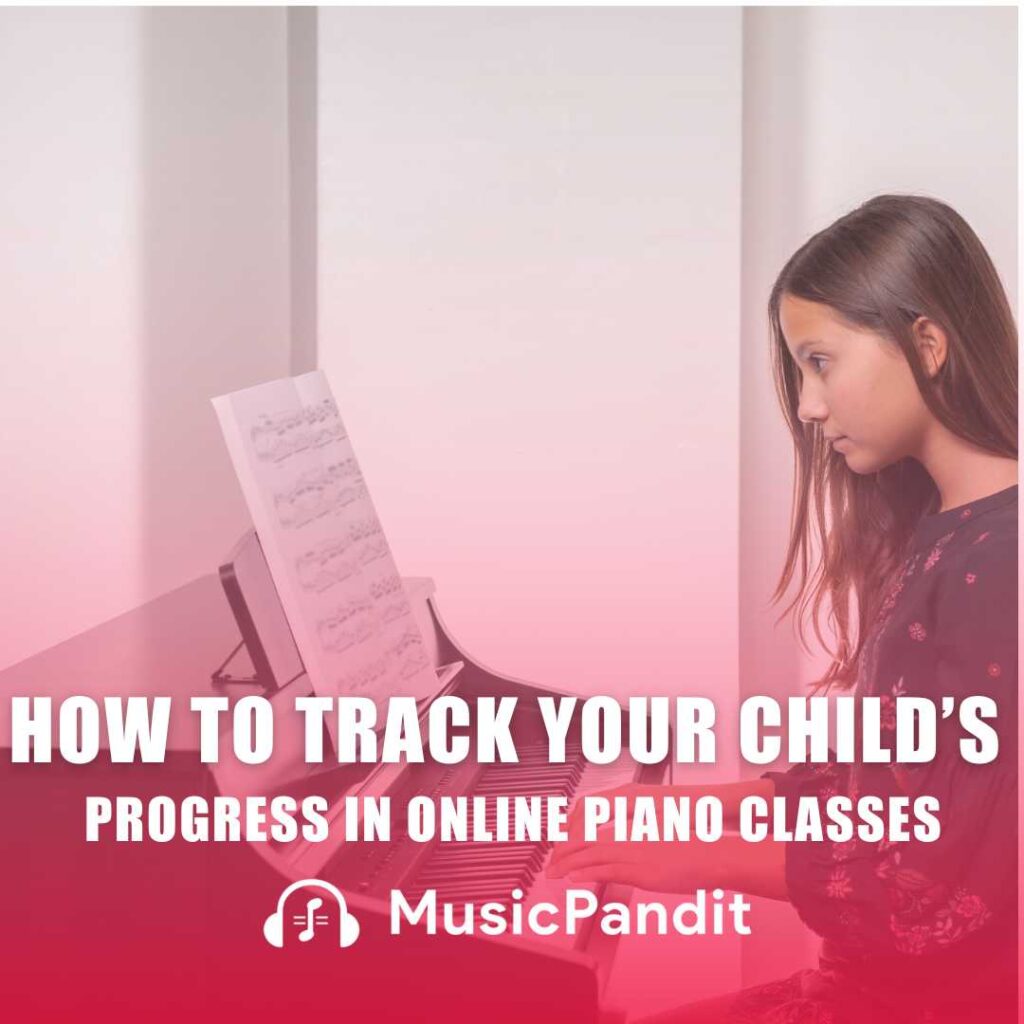 HOW TO TRACK YOUR CHILD'S
PROGRESS IN ONLINE PIANO CLASSES

MusicPandit